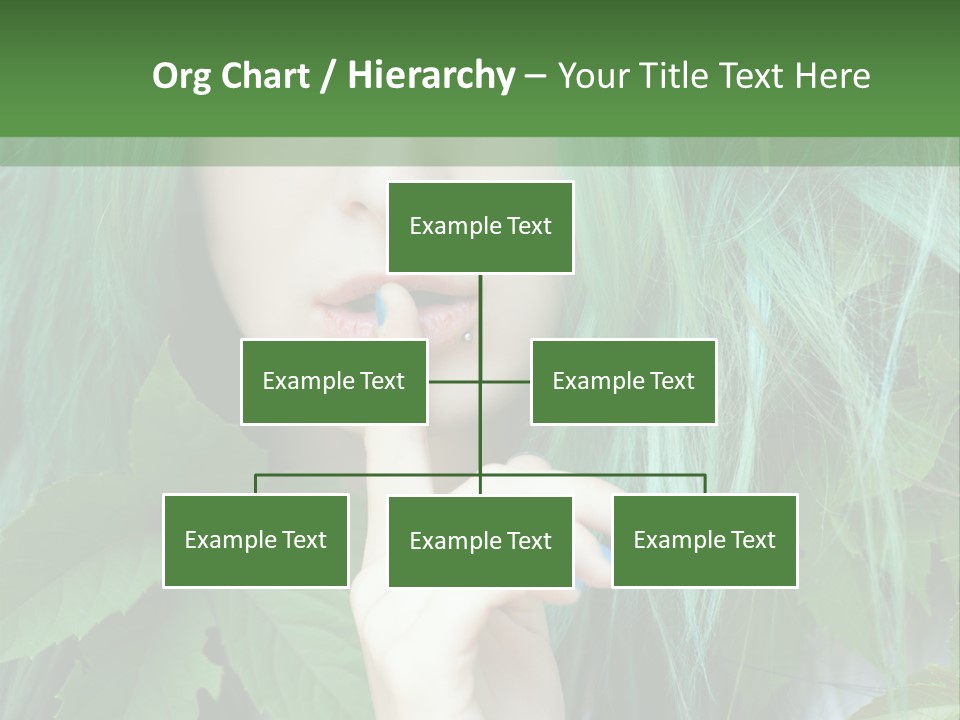 Org Chart / Hierarchy – Your Title Text Here

Example Text

Example Text

Example Text

Example Text

Example Text

Example Text